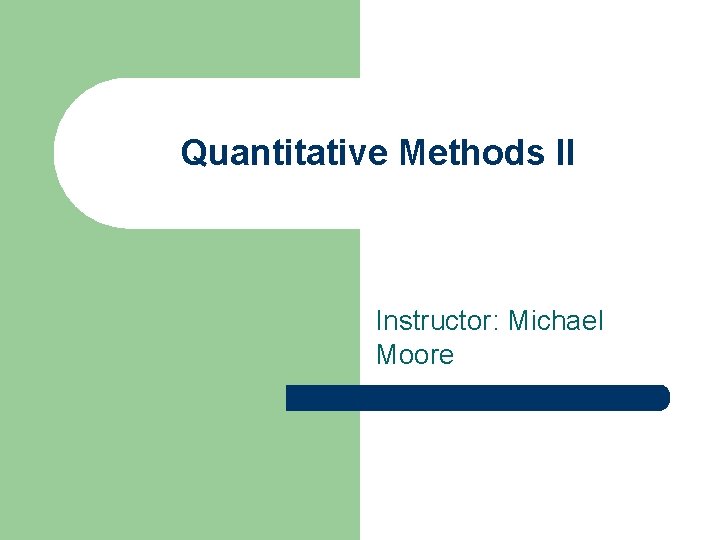 Quantitative Methods II

Instructor: Michael Moore